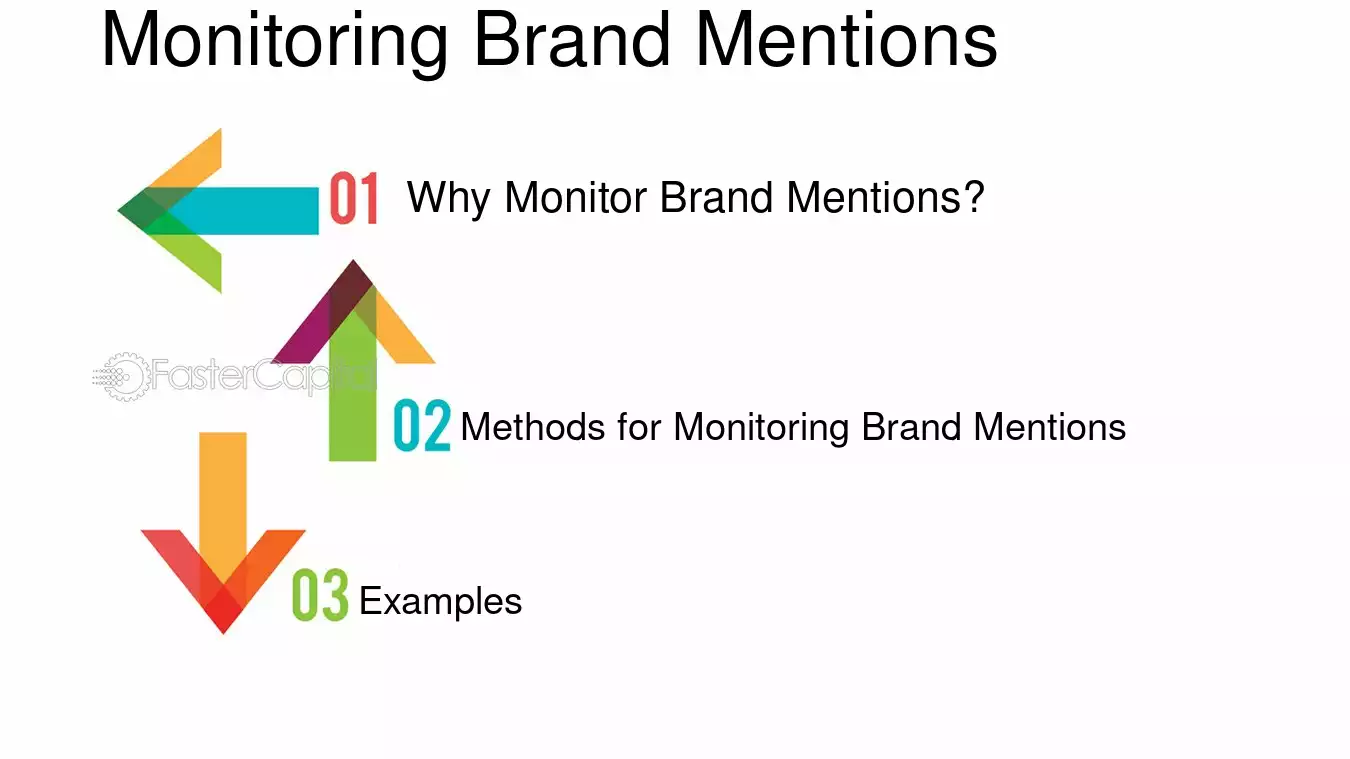 Monitoring Brand Mentions

01 Why Monitor Brand Mentions?

FasterCapital

02 Methods for Monitoring Brand Mentions

03 Examples